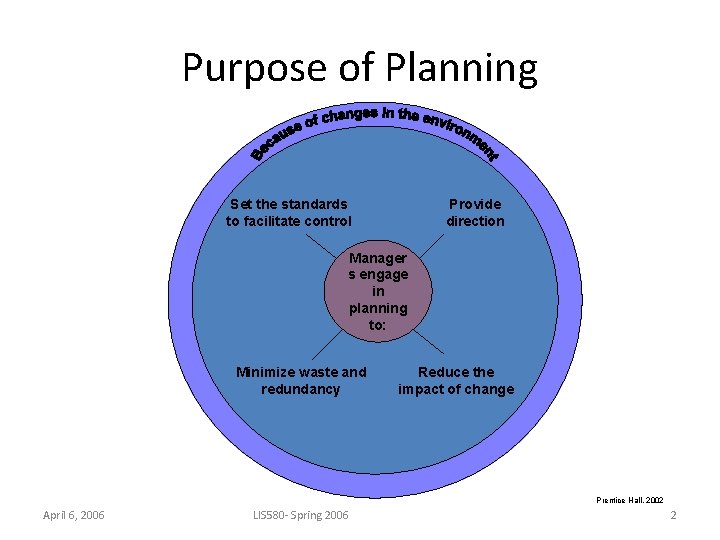 Purpose of Planning

Because of changes in the environment

Set the standards to facilitate control

Provide direction

Manager s engage in planning to:

Minimize waste and redundancy

Reduce the impact of change

Prentice Hall, 2002

April 6, 2006

LIS580- Spring 2006

2